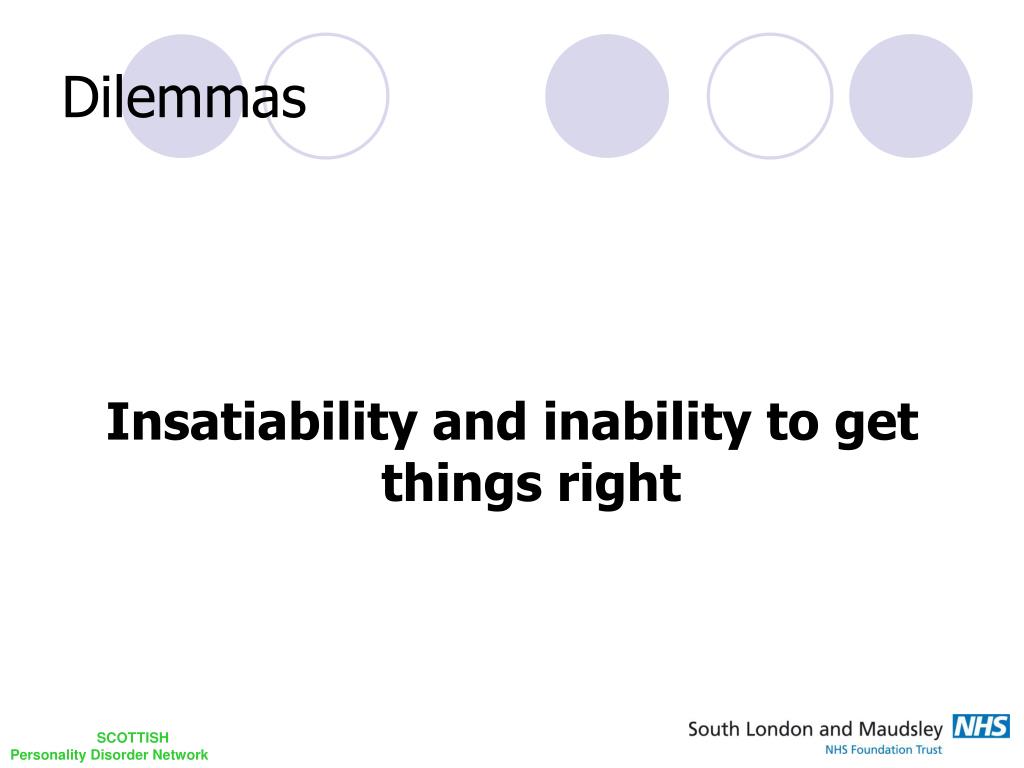 Dilemmas

Insatiability and inability to get things right

SCOTTISH
Personality Disorder Network

South London and Maudsley NHS
NHS Foundation Trust